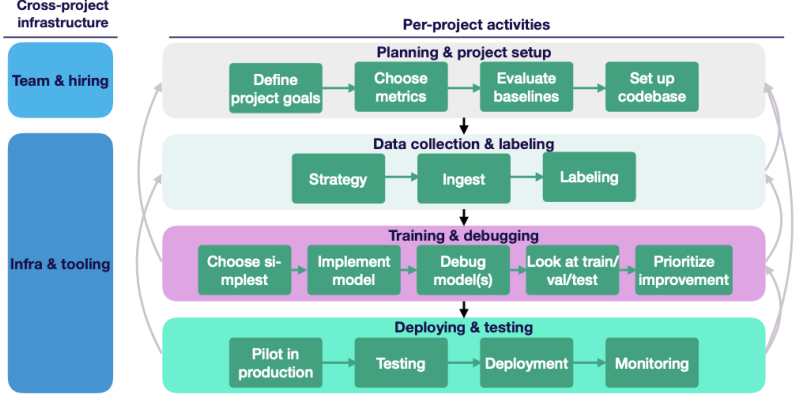 Cross-project infrastructure

Team & hiring

Infra & tooling

Per-project activities

Planning & project setup

Define project goals

Choose metrics

Evaluate baselines

Set up codebase

Data collection & labeling

Strategy

Ingest

Labeling

Training & debugging

Choose simplest

Implement model

Debug model(s)

Look at train/val/test

Prioritize improvement

Deploying & testing

Pilot in production

Testing

Deployment

Monitoring